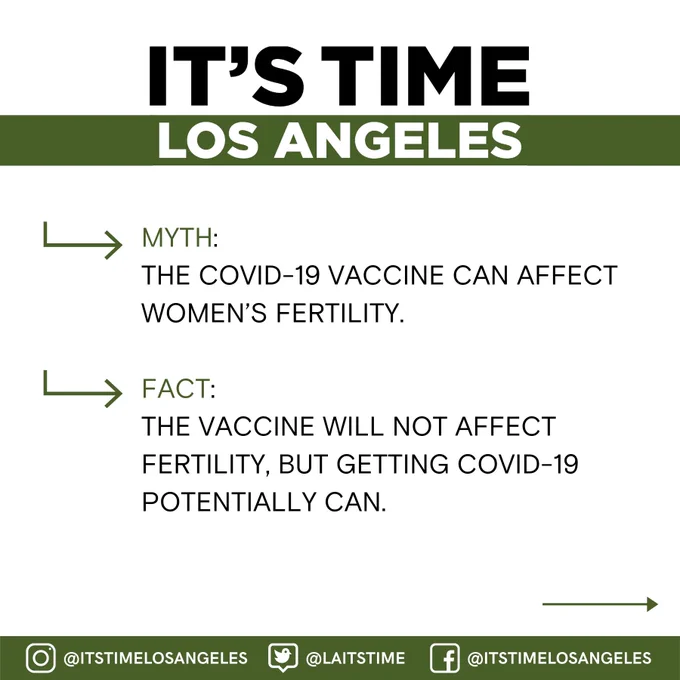 IT'S TIME
LOS ANGELES

MYTH:
THE COVID-19 VACCINE CAN AFFECT WOMEN'S FERTILITY.

FACT:
THE VACCINE WILL NOT AFFECT FERTILITY, BUT GETTING COVID-19 POTENTIALLY CAN.

@ITSTIMELOSANGELES @LAITSTIME @ITSTIMELOSANGELES